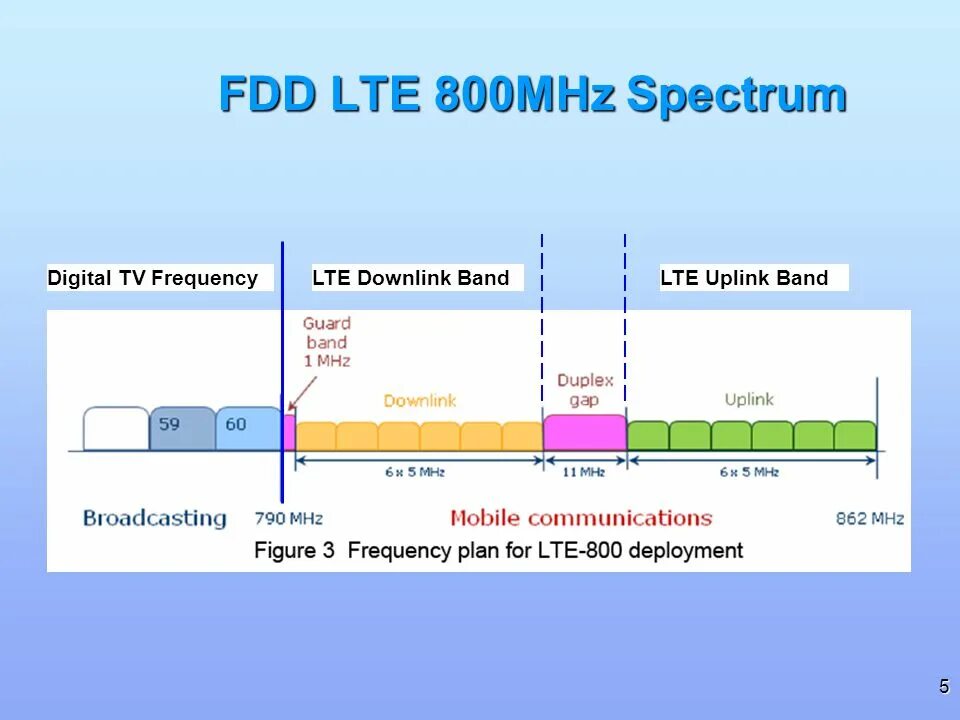 FDD LTE 800MHz Spectrum

Digital TV Frequency

LTE Downlink Band

LTE Uplink Band

Guard band 1 MHz

59

60

Downlink

Duplex gap

Uplink

6 x 5 MHz

11 MHz

6 x 5 MHz

Broadcasting

790 MHz

Mobile communications

862 MHz

Figure 3 Frequency plan for LTE-800 deployment

5